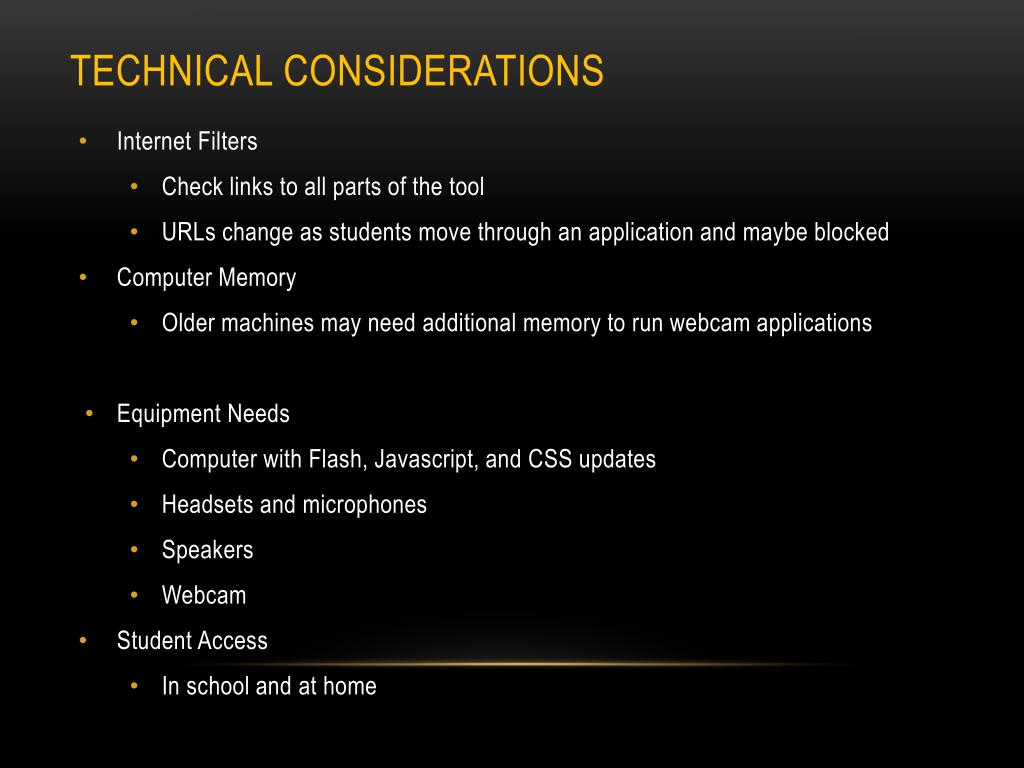 TECHNICAL CONSIDERATIONS

• Internet Filters
  • Check links to all parts of the tool
  • URLs change as students move through an application and maybe blocked
• Computer Memory
  • Older machines may need additional memory to run webcam applications

• Equipment Needs
  • Computer with Flash, Javascript, and CSS updates
  • Headsets and microphones
  • Speakers
  • Webcam
• Student Access
  • In school and at home